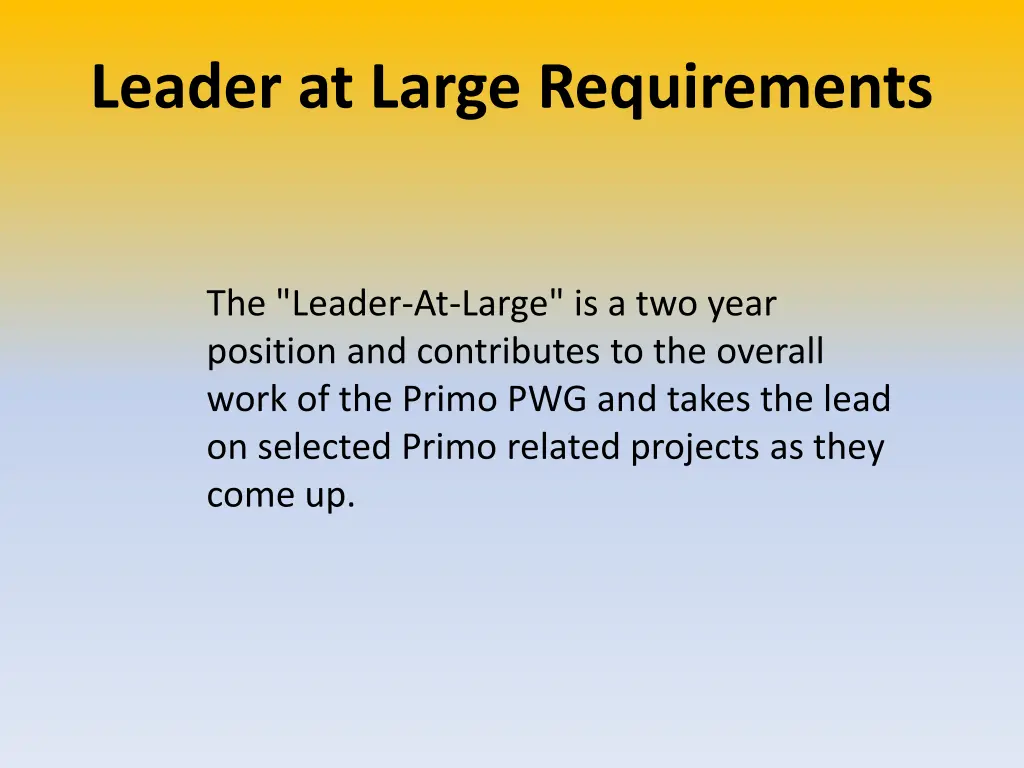 Leader at Large Requirements

The "Leader-At-Large" is a two year position and contributes to the overall work of the Primo PWG and takes the lead on selected Primo related projects as they come up.